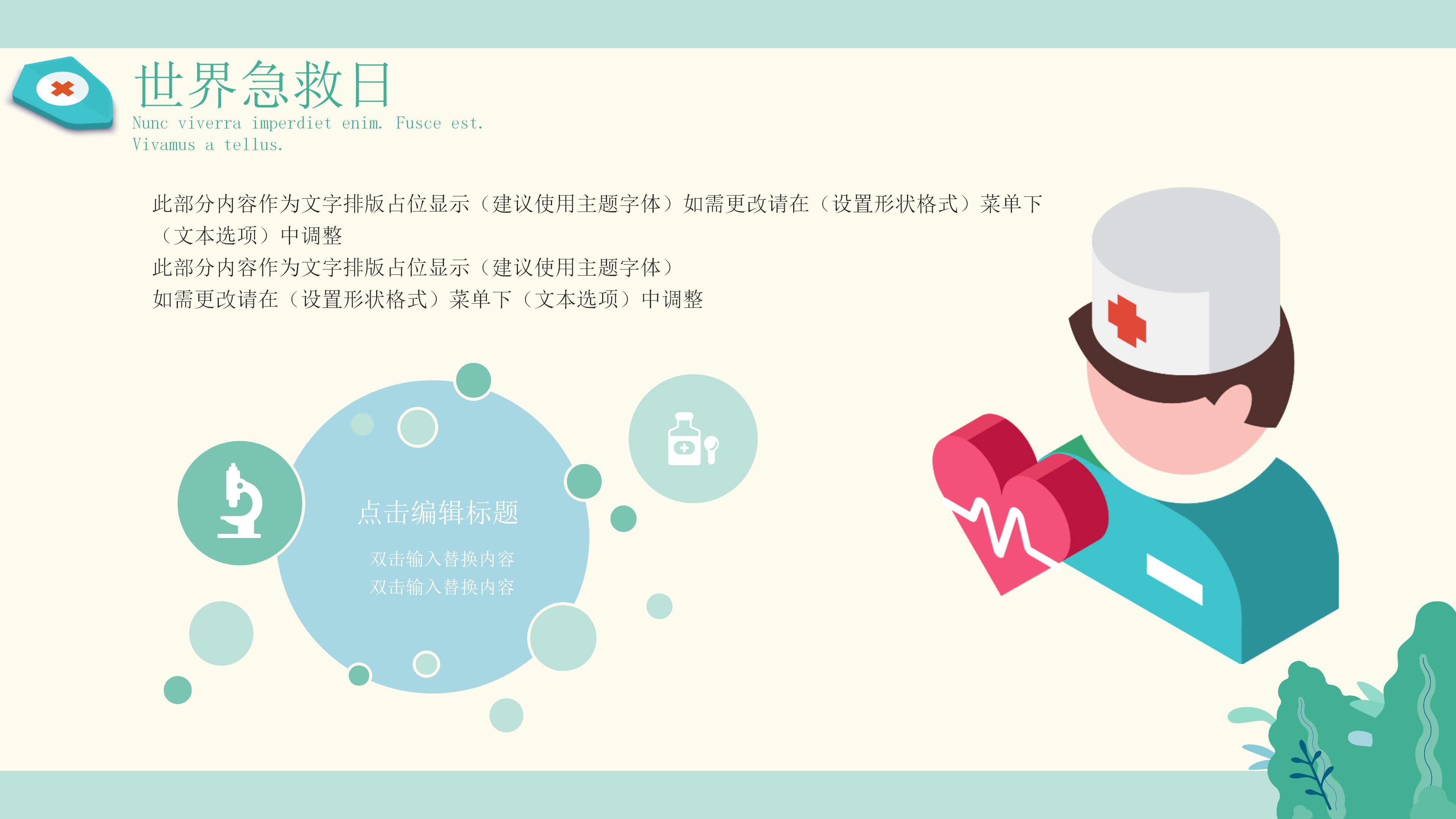 世界急救日

Nunc viverra imperdiet enim. Fusce est. Vivamus a tellus.

此部分内容作为文字排版占位显示（建议使用主题字体）如需更改请在（设置形状格式）菜单下（文本选项）中调整

此部分内容作为文字排版占位显示（建议使用主题字体）

如需更改请在（设置形状格式）菜单下（文本选项）中调整

点击编辑标题

双击输入替换内容
双击输入替换内容